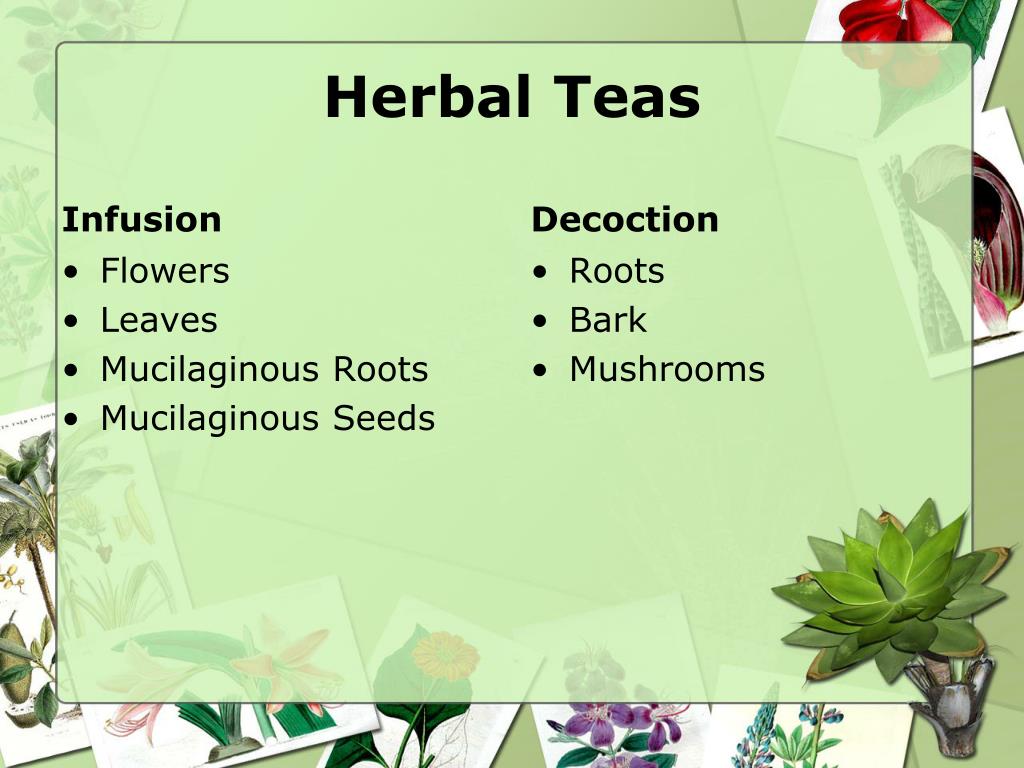 Herbal Teas

Infusion
• Flowers
• Leaves
• Mucilaginous Roots
• Mucilaginous Seeds

Decoction
• Roots
• Bark
• Mushrooms